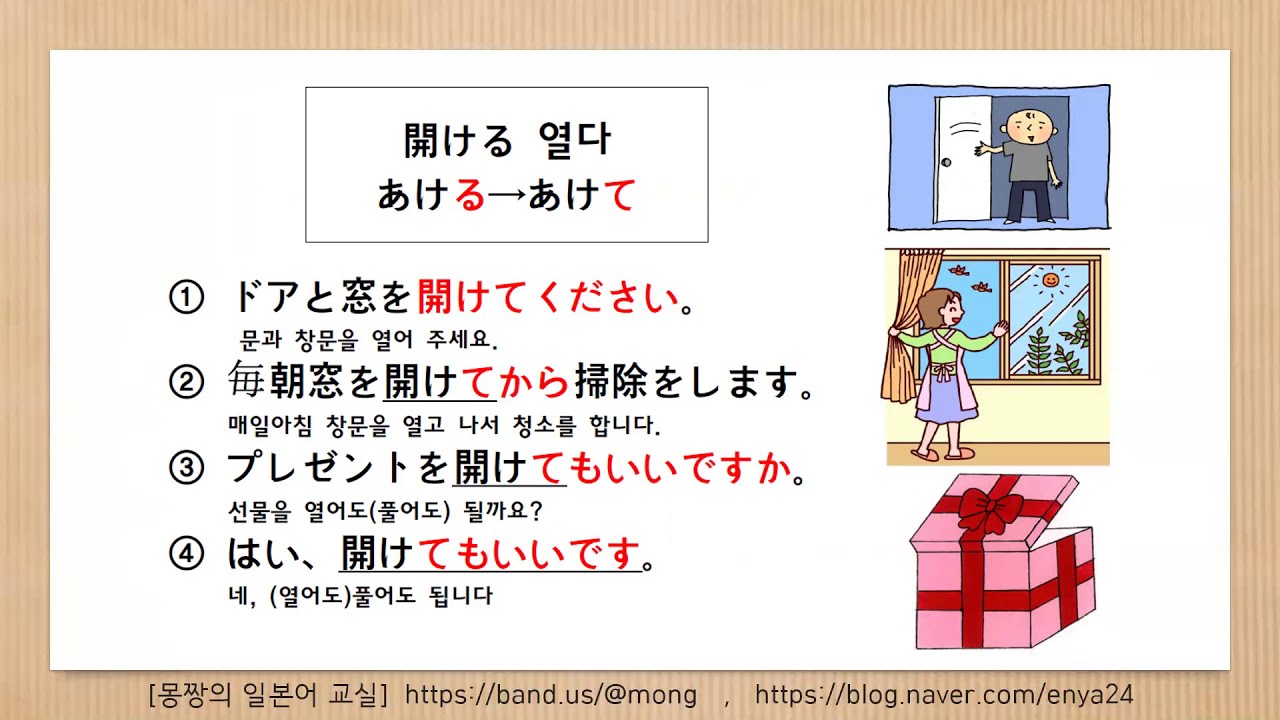 開ける 열다
あける→あけて

① ドアと窓を開けてください。
문과 창문을 열어 주세요.

② 毎朝窓を開けてから掃除をします。
매일아침 창문을 열고 나서 청소를 합니다.

③ プレゼントを開けてもいいですか。
선물을 열어도(풀어도) 될까요?

④ はい、開けてもいいです。
네, (열어도)풀어도 됩니다

[몽짱의 일본어 교실] https://band.us/@mong , https://blog.naver.com/enya24